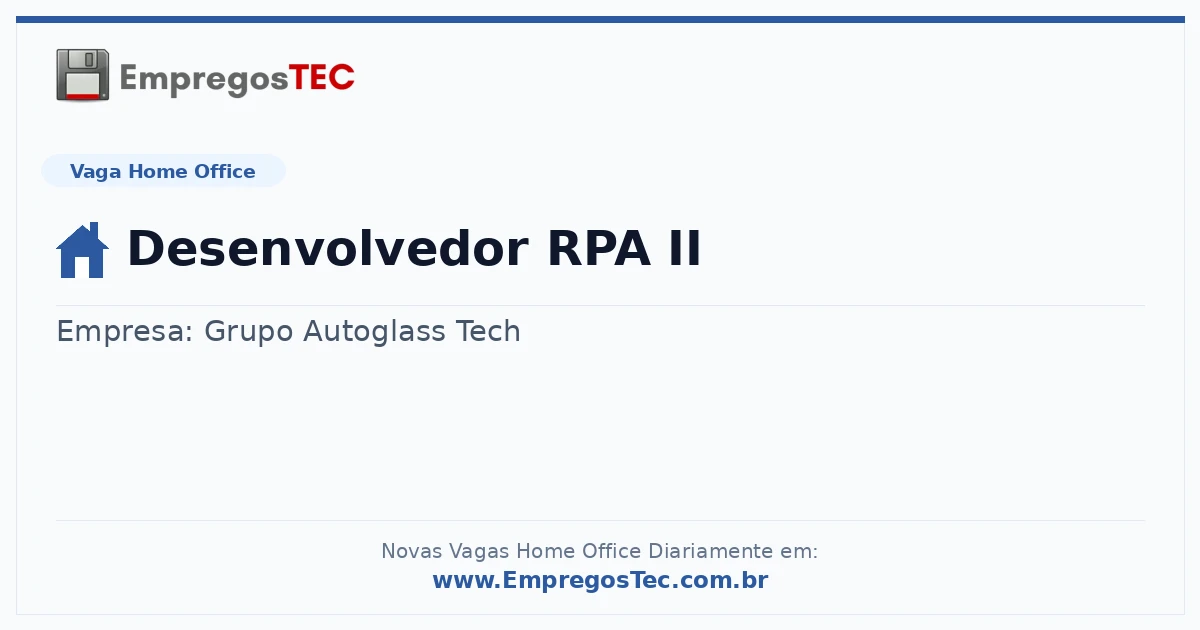 EmpregosTEC

Vaga Home Office

Desenvolvedor RPA II

Empresa: Grupo Autoglass Tech

Novas Vagas Home Office Diariamente em:
www.EmpregosTec.com.br